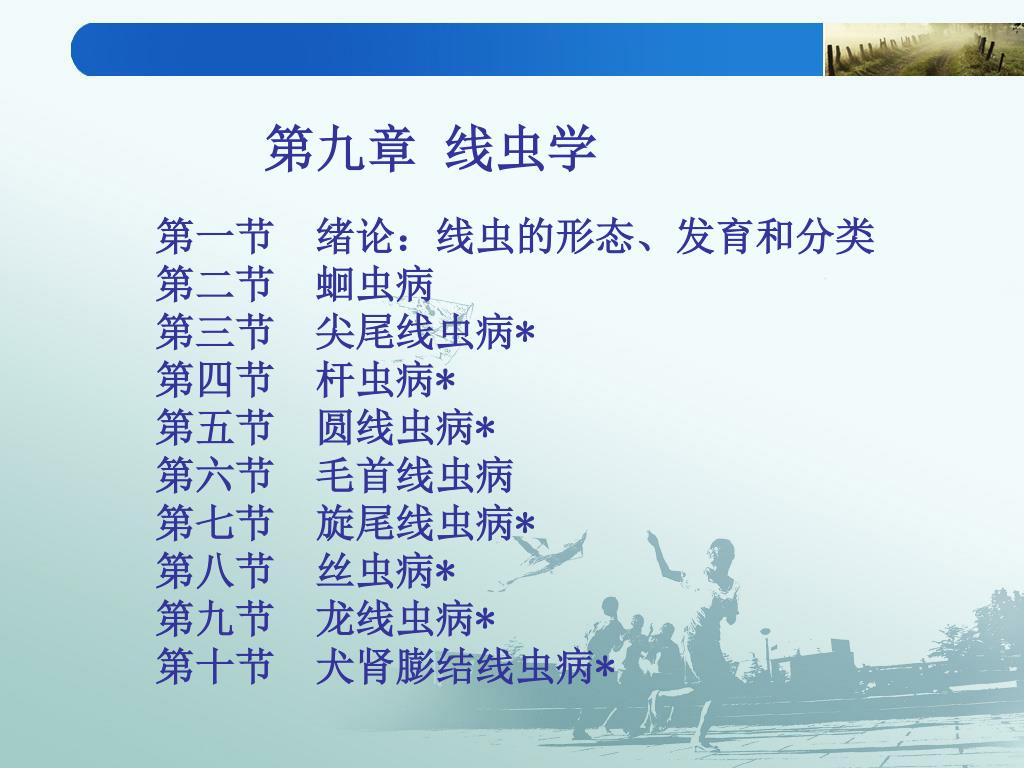 第九章  线虫学

第一节　绪论：线虫的形态、发育和分类
第二节　蛔虫病
第三节　尖尾线虫病*
第四节　杆虫病*
第五节　圆线虫病*
第六节　毛首线虫病
第七节　旋尾线虫病*
第八节　丝虫病*
第九节　龙线虫病*
第十节　犬肾膨结线虫病*